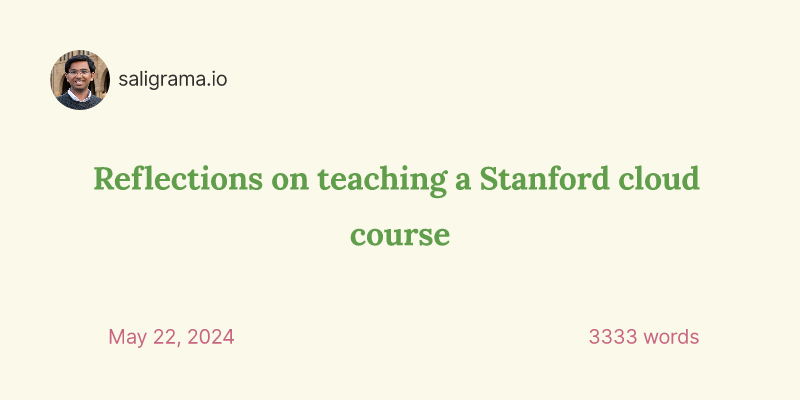 saligrama.io

Reflections on teaching a Stanford cloud course

May 22, 2024

3333 words